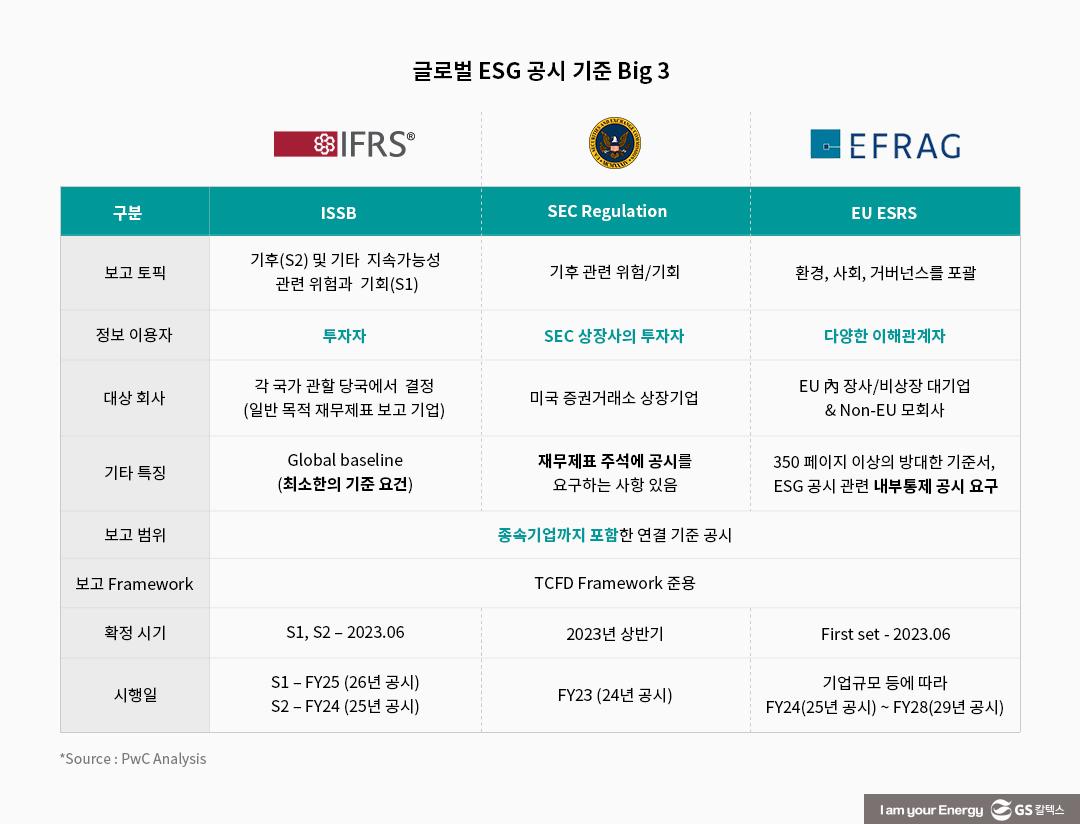 글로벌 ESG 공시 기준 Big 3

IFRS®

EFRAG

| 구분 | ISSB | SEC Regulation | EU ESRS |
|---|---|---|---|
| 보고 토픽 | 기후(S2) 및 기타 지속가능성 관련 위험과 기회(S1) | 기후 관련 위험/기회 | 환경, 사회, 거버넌스를 포괄 |
| 정보 이용자 | 투자자 | SEC 상장사의 투자자 | 다양한 이해관계자 |
| 대상 회사 | 각 국가 관할 당국에서 결정 (일반 목적 재무제표 보고 기업) | 미국 증권거래소 상장기업 | EU 內 장사/비상장 대기업 & Non-EU 모회사 |
| 기타 특징 | Global baseline (최소한의 기준 요건) | 재무제표 주석에 공시를 요구하는 사항 있음 | 350 페이지 이상의 방대한 기준서, ESG 공시 관련 내부통제 공시 요구 |
| 보고 범위 | 종속기업까지 포함한 연결 기준 공시 | | |
| 보고 Framework | TCFD Framework 준용 | | |
| 확정 시기 | S1, S2 – 2023.06 | 2023년 상반기 | First set - 2023.06 |
| 시행일 | S1 – FY25 (26년 공시) S2 – FY24 (25년 공시) | FY23 (24년 공시) | 기업규모 등에 따라 FY24(25년 공시) ~ FY28(29년 공시) |

*Source : PwC Analysis

I am your Energy GS 칼텍스